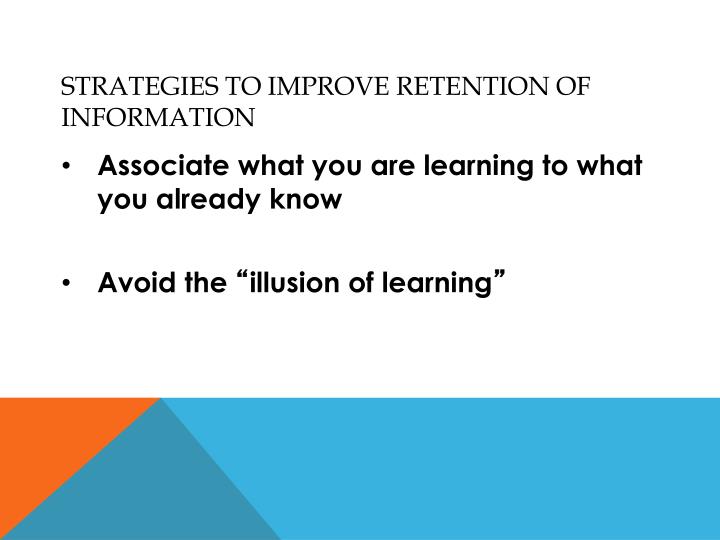 STRATEGIES TO IMPROVE RETENTION OF INFORMATION

• Associate what you are learning to what you already know

• Avoid the “illusion of learning”